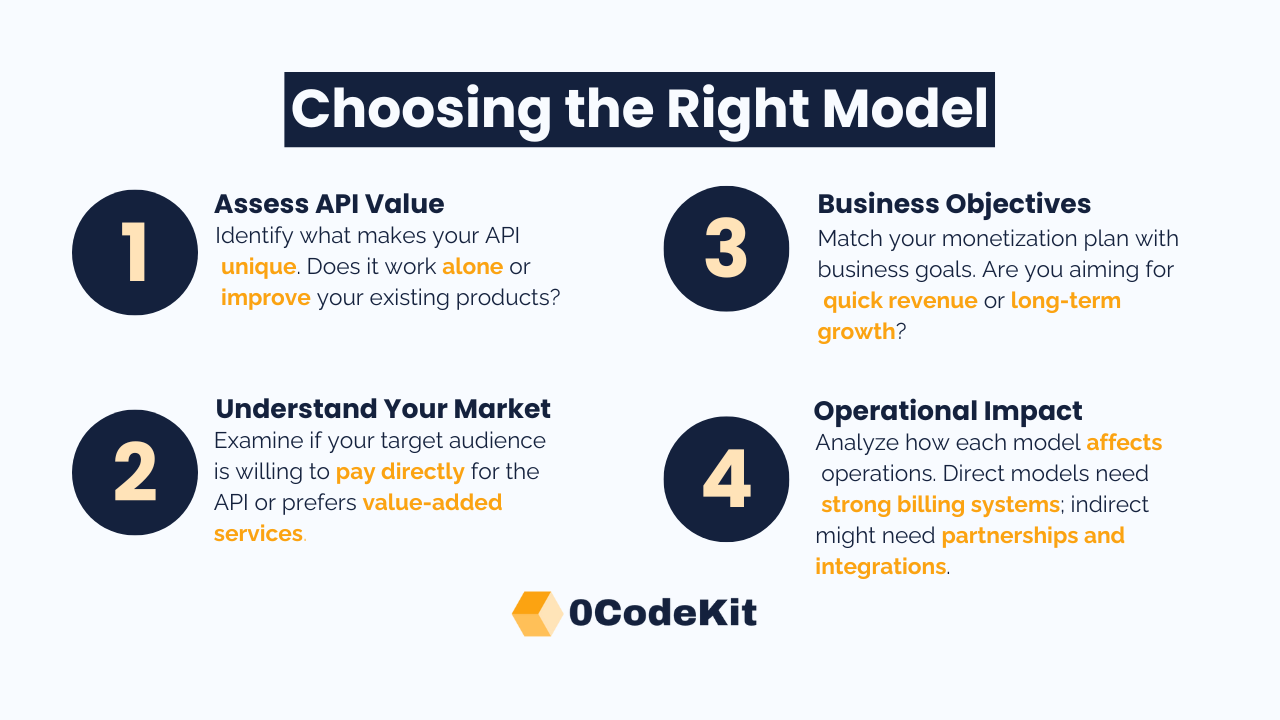 Choosing the Right Model

1
Assess API Value
Identify what makes your API unique. Does it work alone or improve your existing products?

2
Understand Your Market
Examine if your target audience is willing to pay directly for the API or prefers value-added services.

3
Business Objectives
Match your monetization plan with business goals. Are you aiming for quick revenue or long-term growth?

4
Operational Impact
Analyze how each model affects operations. Direct models need strong billing systems; indirect might need partnerships and integrations.

0CodeKit